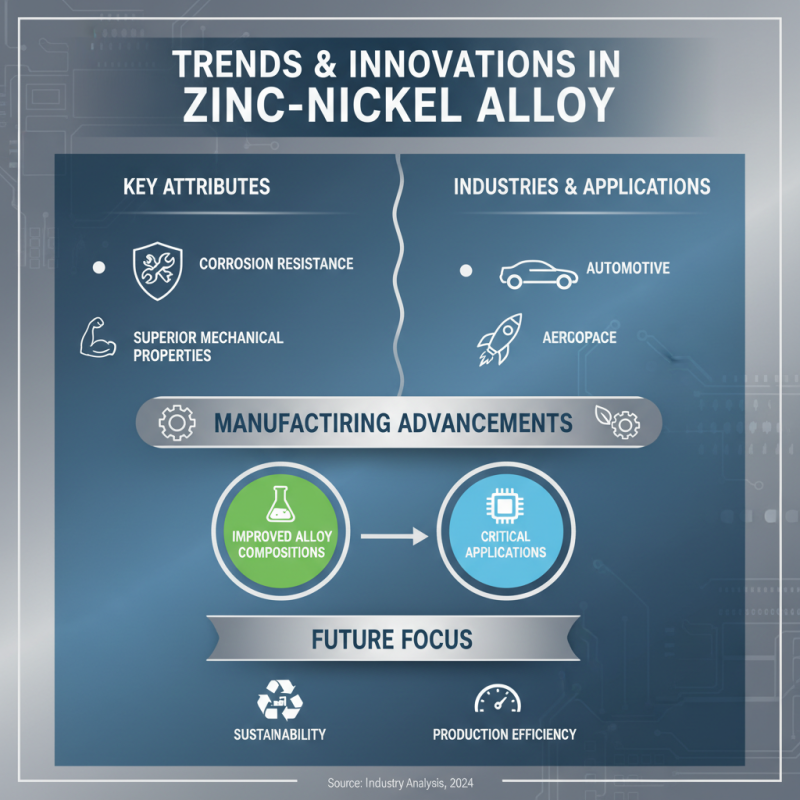 TRENDS & INNOVATIONS IN ZINC-NICKEL ALLOY

KEY ATTRIBUTES

CORROSION RESISTANCE

SUPERIOR MECHANICAL PROPERTIES

INDUSTRIES & APPLICATIONS

AUTOMOTIVE

AERCOPACE

MANUFACTIRING ADVANCEMENTS

IMPROVED ALLOY COMPOSITIONS

CRITICAL APPLICATIONS

FUTURE FOCUS

SUSTAINABILITY

PRODUCTION EFFICIENCY

Source: Industry Analysis, 2024